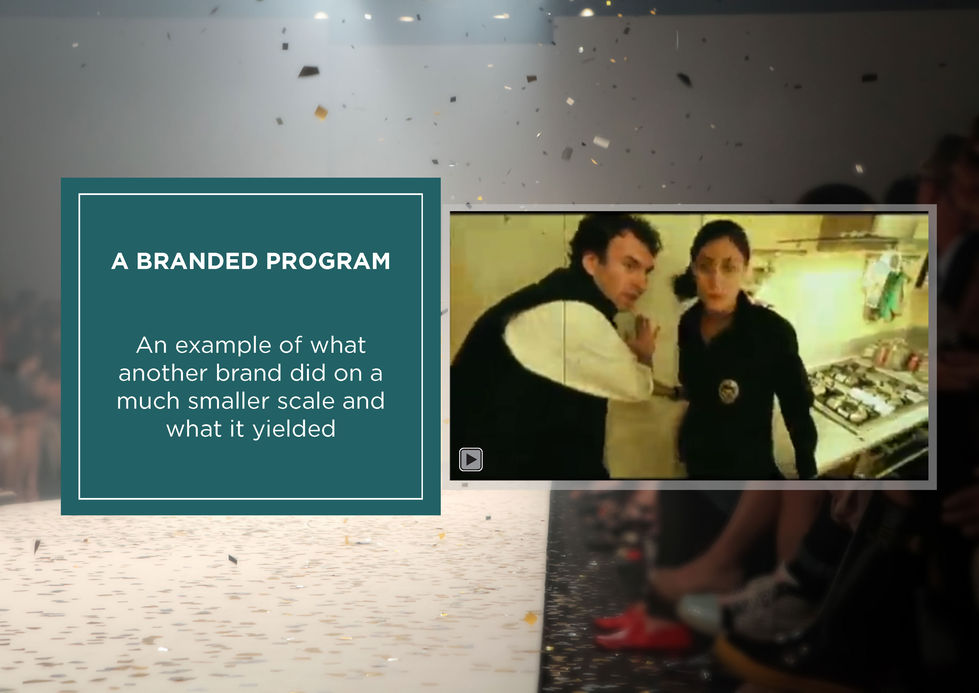 A BRANDED PROGRAM

An example of what another brand did on a much smaller scale and what it yielded